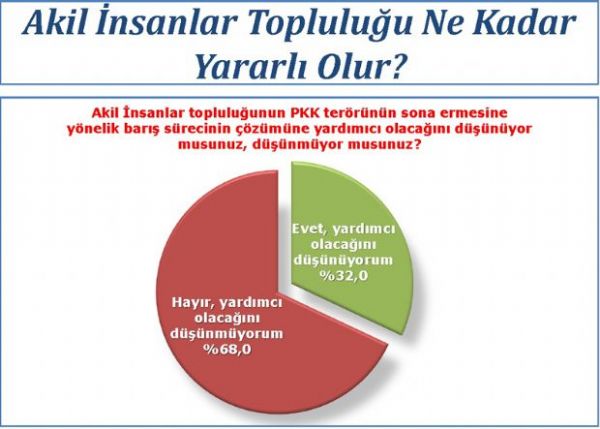 Akil İnsanlar Topluluğu Ne Kadar Yararlı Olur?

Akil İnsanlar topluluğunun PKK terörünün sona ermesine yönelik barış sürecinin çözümüne yardımcı olacağını düşünüyor musunuz, düşünmüyor musunuz?

Evet, yardımcı olacağını düşünüyorum %32,0

Hayır, yardımcı olacağını düşünmüyorum %68,0